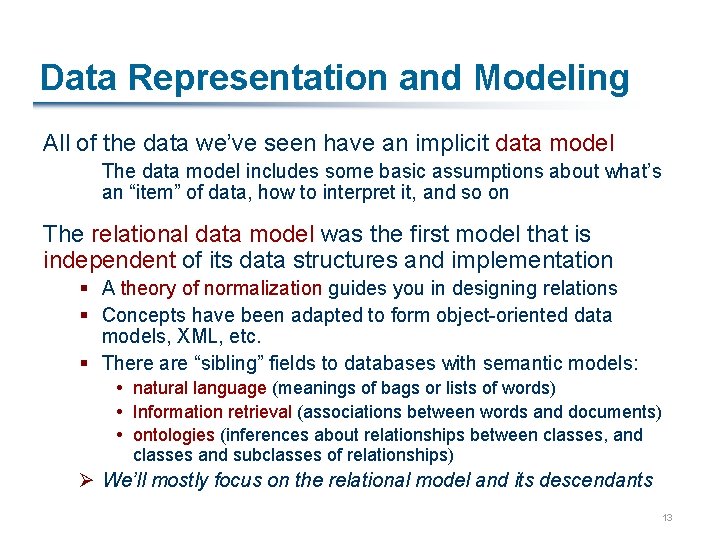 Data Representation and Modeling

All of the data we've seen have an implicit data model

The data model includes some basic assumptions about what's an "item" of data, how to interpret it, and so on

The relational data model was the first model that is independent of its data structures and implementation

▪ A theory of normalization guides you in designing relations

▪ Concepts have been adapted to form object-oriented data models, XML, etc.

▪ There are "sibling" fields to databases with semantic models:

• natural language (meanings of bags or lists of words)

• Information retrieval (associations between words and documents)

• ontologies (inferences about relationships between classes, and classes and subclasses of relationships)

➢ We'll mostly focus on the relational model and its descendants

13